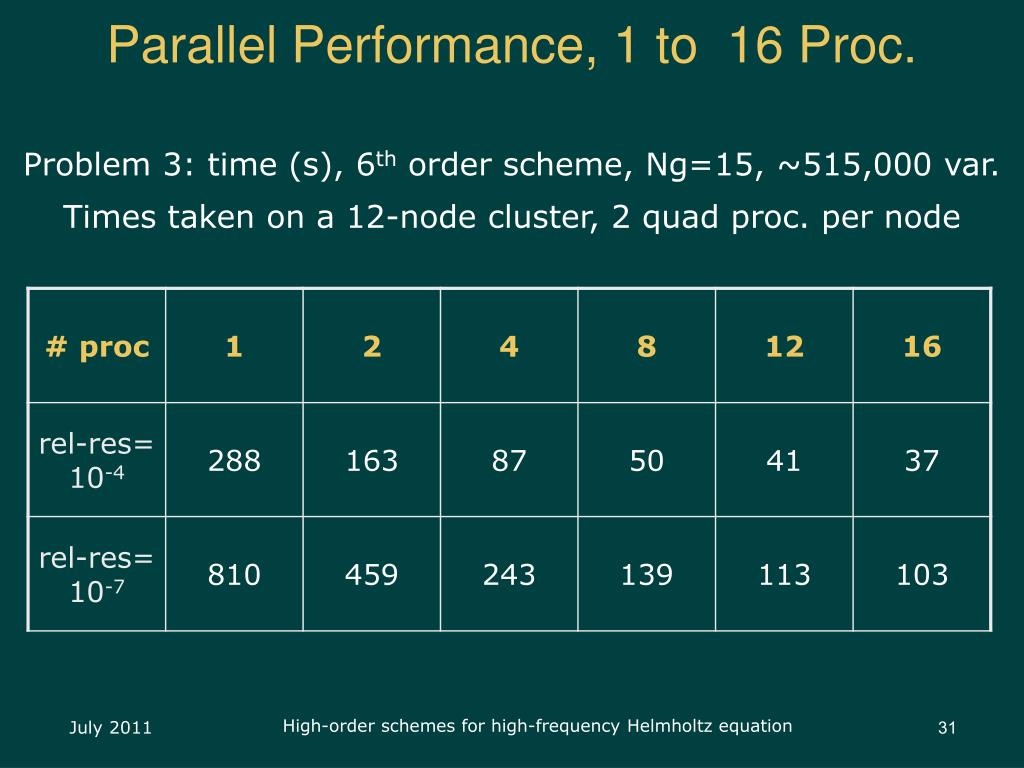 Parallel Performance, 1 to 16 Proc.

Problem 3: time (s), 6$^{th}$ order scheme, Ng=15, ~515,000 var.

Times taken on a 12-node cluster, 2 quad proc. per node

| # proc | 1 | 2 | 4 | 8 | 12 | 16 |
|---|---|---|---|---|---|---|
| rel-res= $10^{-4}$ | 288 | 163 | 87 | 50 | 41 | 37 |
| rel-res= $10^{-7}$ | 810 | 459 | 243 | 139 | 113 | 103 |

July 2011

High-order schemes for high-frequency Helmholtz equation

31